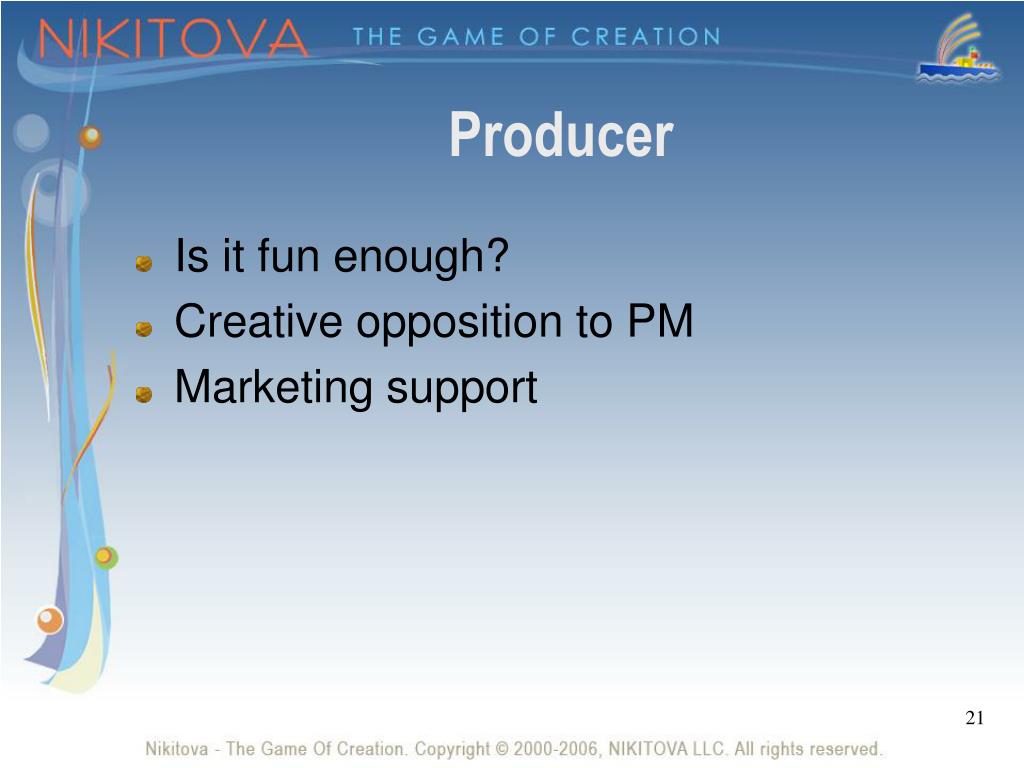 NIKITOVA THE GAME OF CREATION

Producer

Is it fun enough?
Creative opposition to PM
Marketing support

21

Nikitova - The Game Of Creation. Copyright © 2000-2006, NIKITOVA LLC. All rights reserved.